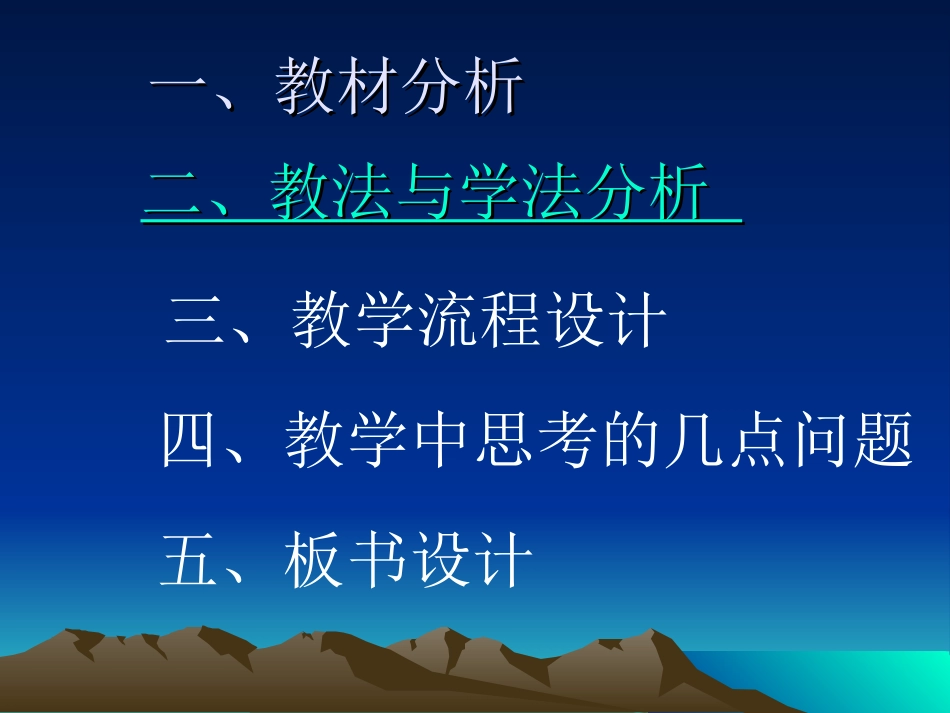 一、教材分析

二、教法与学法分析

三、教学流程设计

四、教学中思考的几点问题

五、板书设计